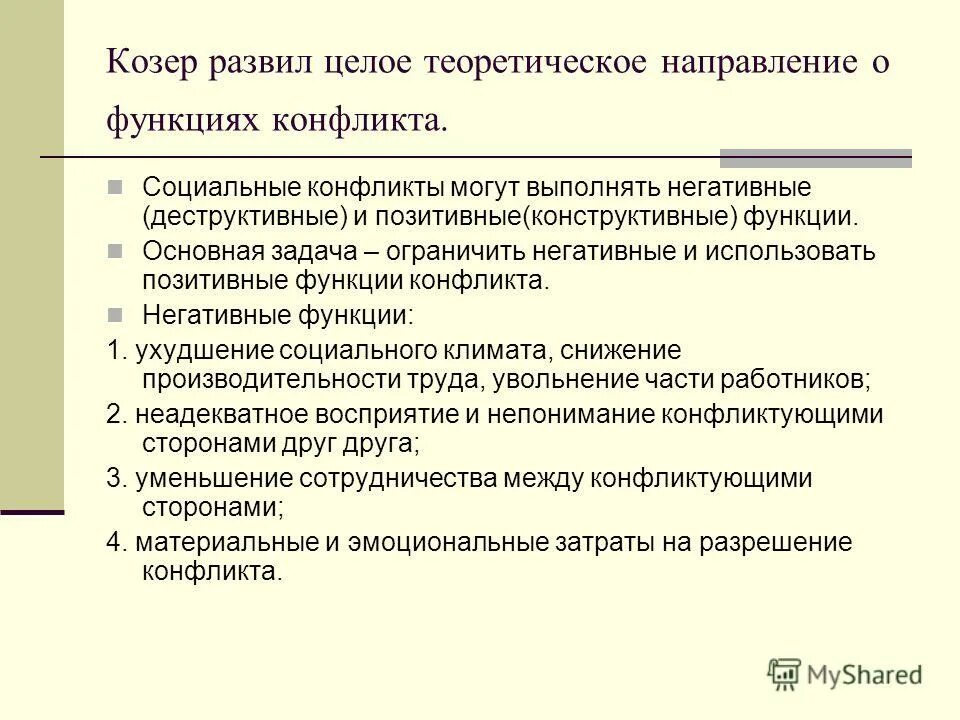 Козер развил целое теоретическое направление о функциях конфликта.

Социальные конфликты могут выполнять негативные (деструктивные) и позитивные(конструктивные) функции.

Основная задача – ограничить негативные и использовать позитивные функции конфликта.

Негативные функции:

1. ухудшение социального климата, снижение производительности труда, увольнение части работников;

2. неадекватное восприятие и непонимание конфликтующими сторонами друг друга;

3. уменьшение сотрудничества между конфликтующими сторонами;

4. материальные и эмоциональные затраты на разрешение конфликта.

MyShared